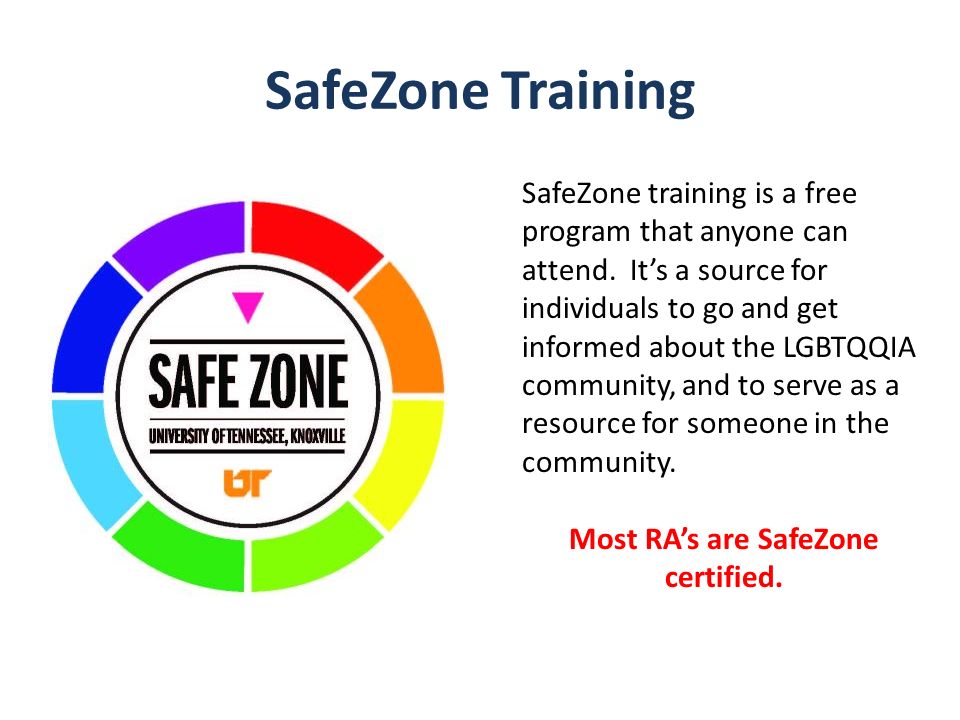 SafeZone Training

SAFE ZONE

UNIVERSITY OF TENNESSEE, KNOXVILLE

UT

SafeZone training is a free program that anyone can attend. It's a source for individuals to go and get informed about the LGBTQQIA community, and to serve as a resource for someone in the community.

Most RA's are SafeZone certified.